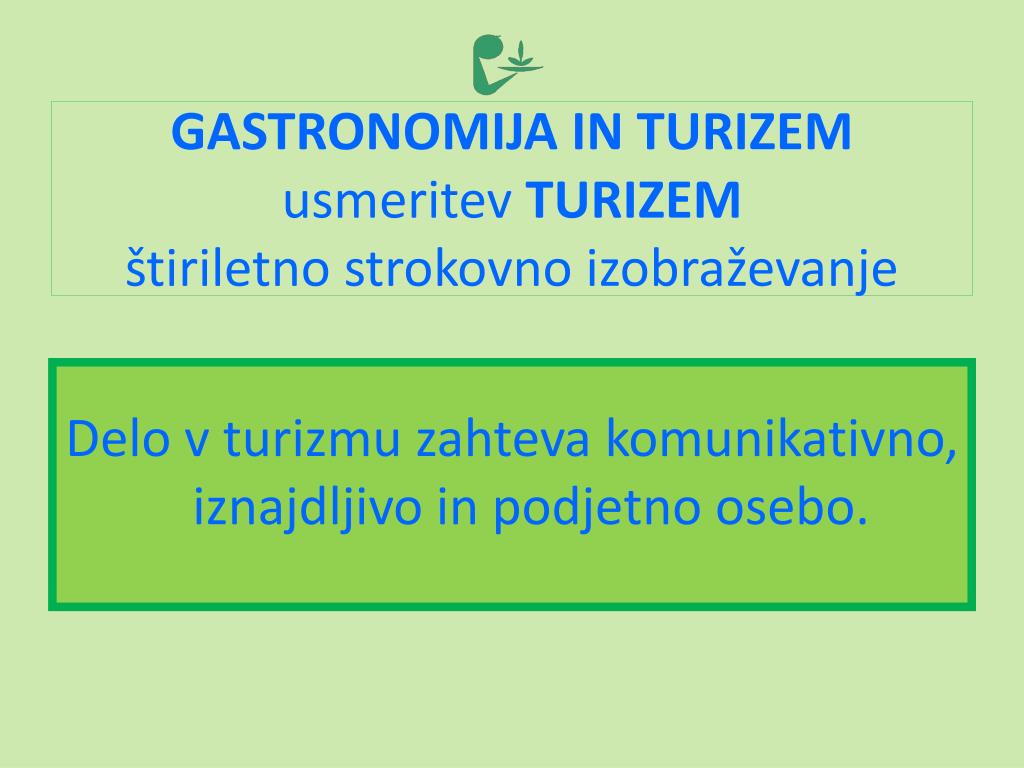 GASTRONOMIJA IN TURIZEM
usmeritev TURIZEM
štiriletno strokovno izobraževanje

Delo v turizmu zahteva komunikativno, iznajdljivo in podjetno osebo.